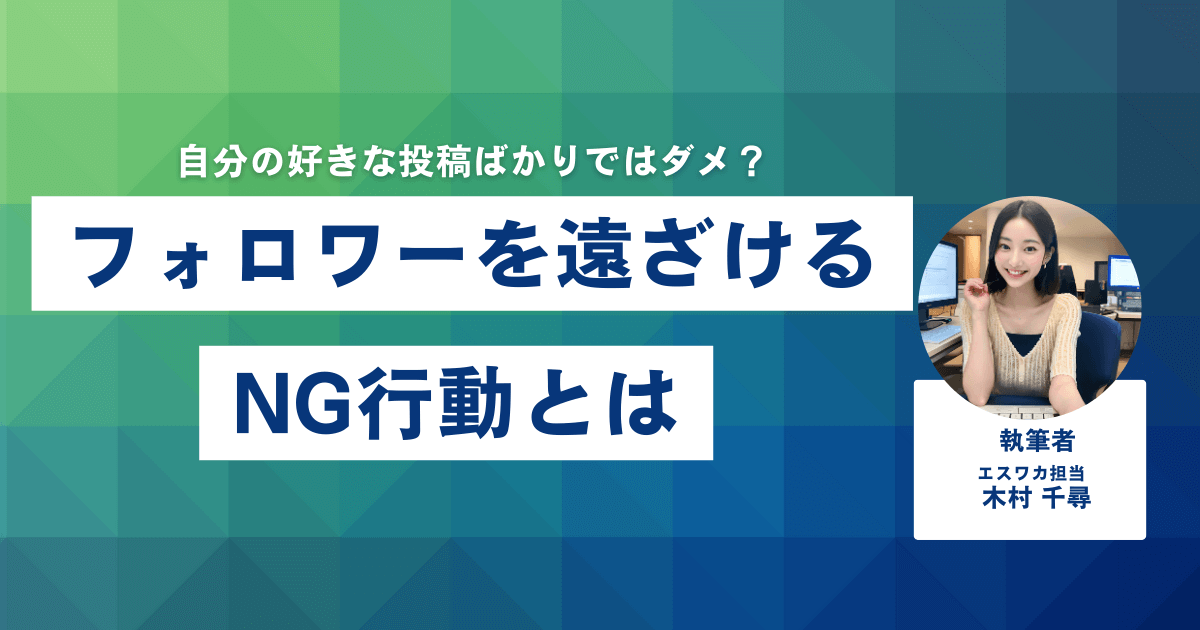 自分の好きな投稿ばかりではダメ？

フォロワーを遠ざける

NG行動とは

執筆者

エスワカ担当
木村 千尋